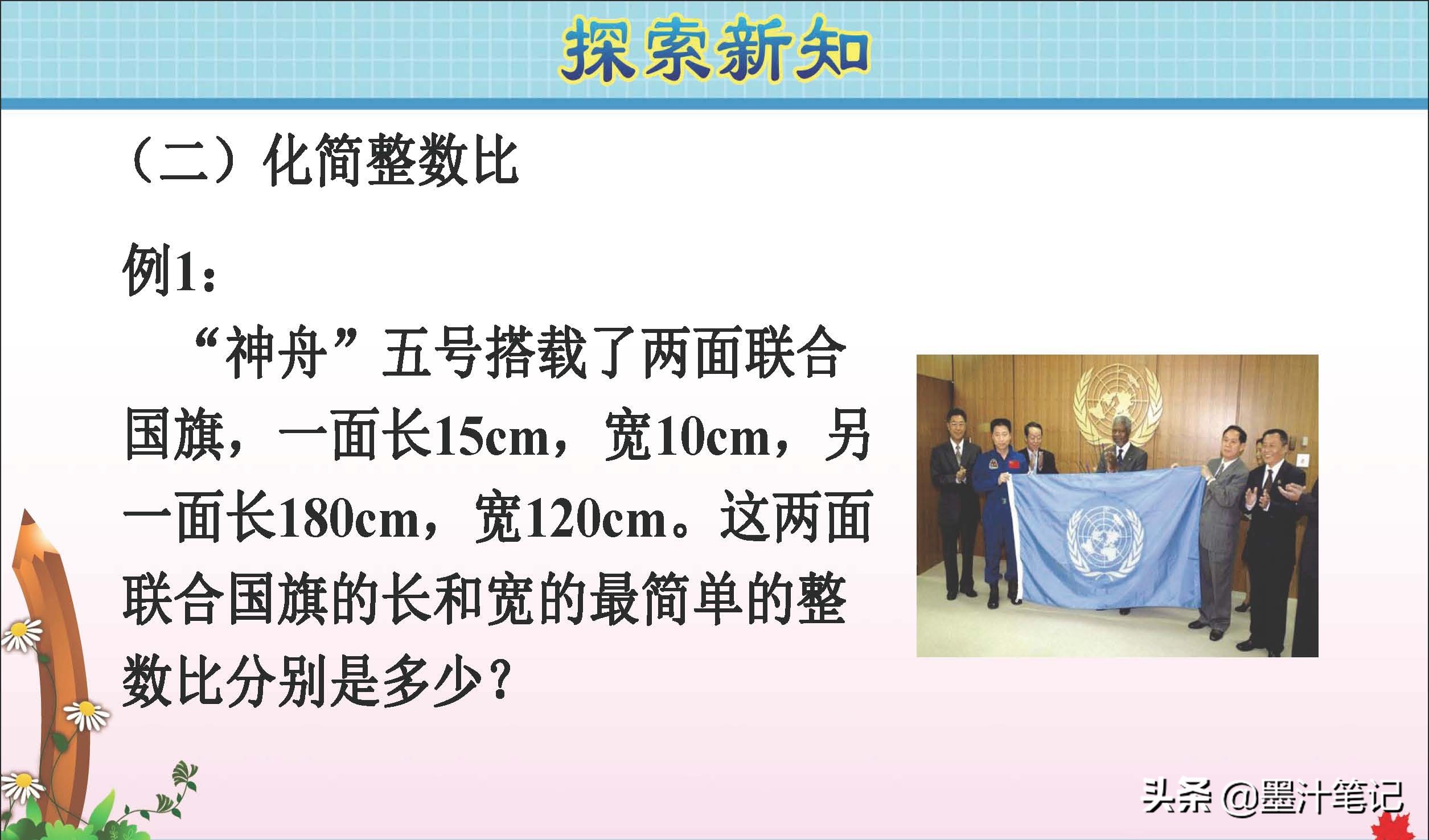 探索新知

（二）化简整数比

例1：

“神舟”五号搭载了两面联合国旗，一面长15cm，宽10cm，另一面长180cm，宽120cm。这两面联合国旗的长和宽的最简单的整数比分别是多少？

头条 @墨汁笔记